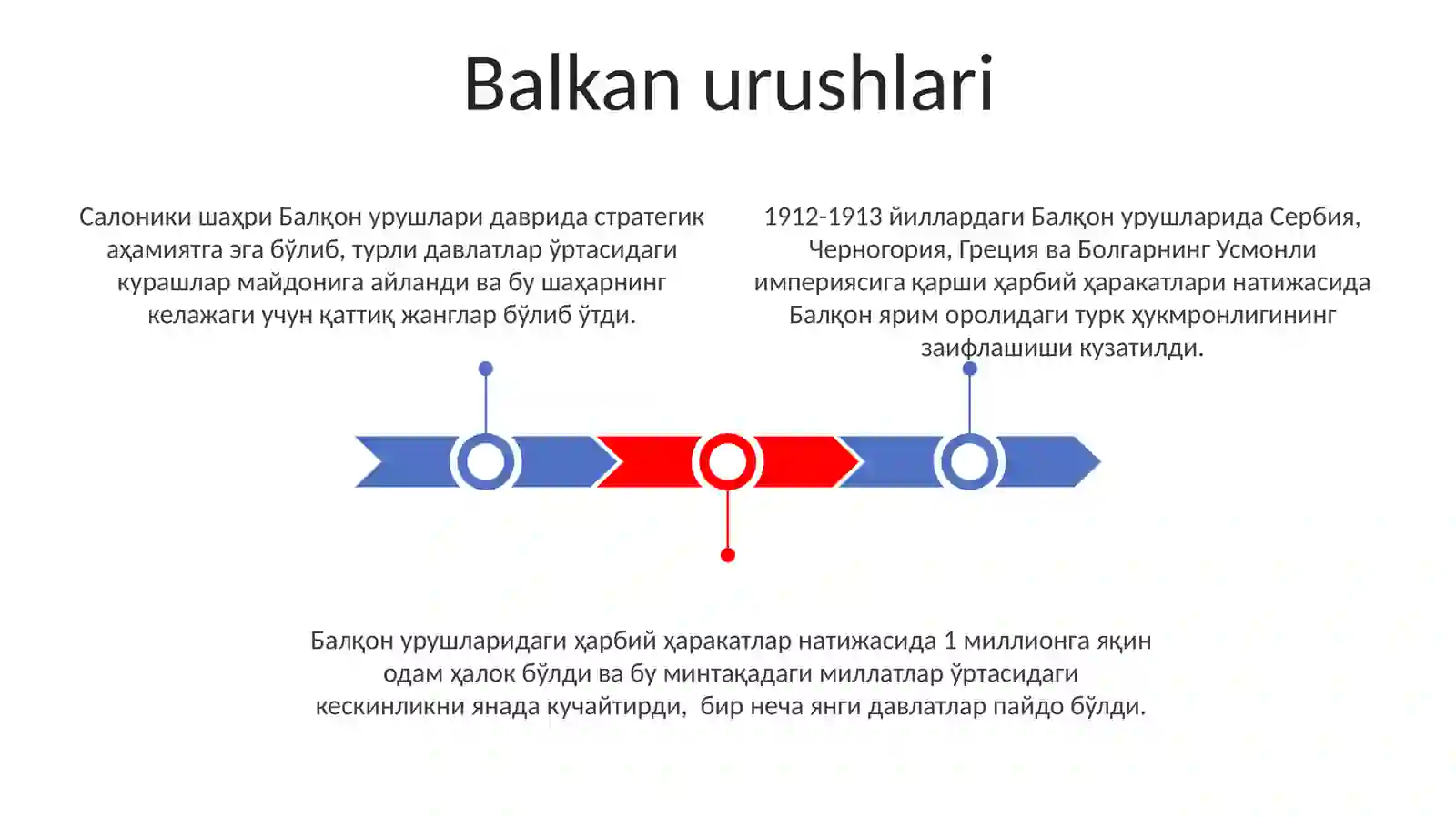 Balkan urushlari

Салоники шаҳри Балқон урушлари даврида стратегик аҳамиятга эга бўлиб, турли давлатлар ўртасидаги курашлар майдонига айланди ва бу шаҳарнинг келажаги учун қаттиқ жанглар бўлиб ўтди.

1912-1913 йиллардаги Балқон урушларида Сербия, Черногория, Греция ва Болгарнинг Усмонли империясига қарши ҳарбий ҳаракатлари натижасида Балқон ярим оролидаги турк ҳукмронлигининг заифлашиши кузатилди.

Балқон урушларидаги ҳарбий ҳаракатлар натижасида 1 миллионга яқин одам ҳалок бўлди ва бу минтақадаги миллатлар ўртасидаги кескинликни янада кучайтирди, бир неча янги давлатлар пайдо бўлди.